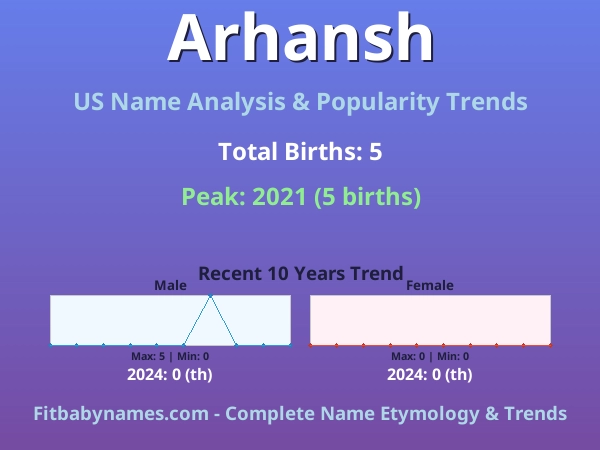 Arhansh

US Name Analysis & Popularity Trends

Total Births: 5

Peak: 2021 (5 births)

Recent 10 Years Trend

Male

Max: 5 | Min: 0

2024: 0 (th)

Female

Max: 0 | Min: 0

2024: 0 (th)

Fitbabynames.com - Complete Name Etymology & Trends